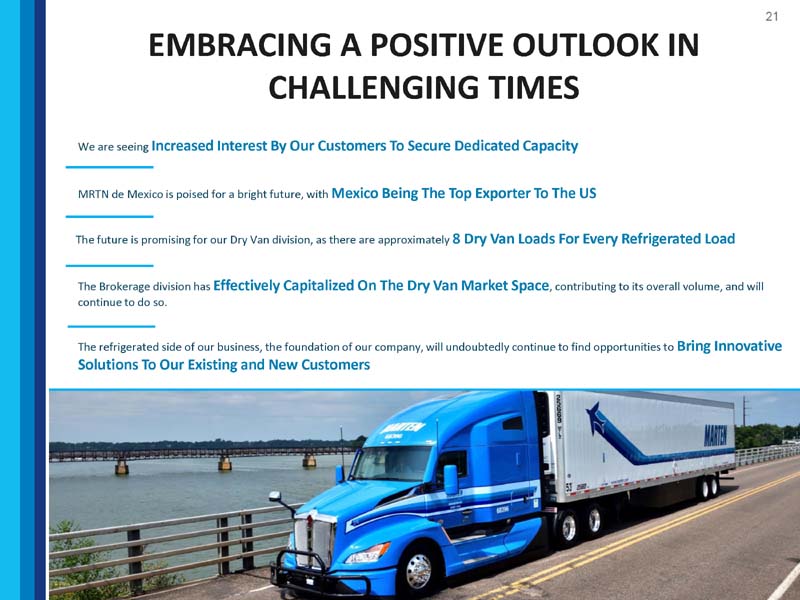 21

EMBRACING A POSITIVE OUTLOOK IN CHALLENGING TIMES

We are seeing Increased Interest By Our Customers To Secure Dedicated Capacity

MRTN de Mexico is poised for a bright future, with Mexico Being The Top Exporter To The US

The future is promising for our Dry Van division, as there are approximately 8 Dry Van Loads For Every Refrigerated Load

The Brokerage division has Effectively Capitalized On The Dry Van Market Space, contributing to its overall volume, and will continue to do so.

The refrigerated side of our business, the foundation of our company, will undoubtedly continue to find opportunities to Bring Innovative Solutions To Our Existing and New Customers

MARTEN

MARTEN

53